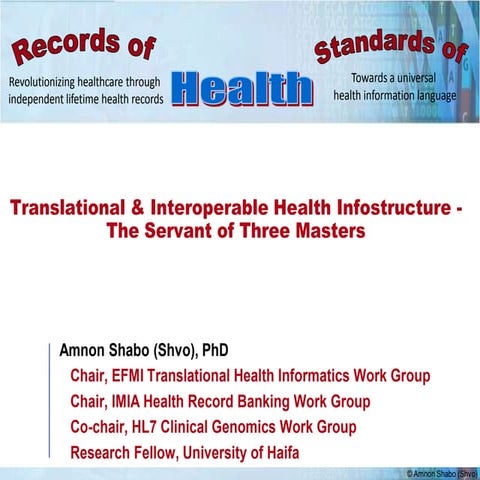 Records of

Revolutionizing healthcare through independent lifetime health records

Health

Standards of

Towards a universal health information language

Translational & Interoperable Health Infostructure - The Servant of Three Masters

Amnon Shabo (Shvo), PhD

Chair, EFMI Translational Health Informatics Work Group

Chair, IMIA Health Record Banking Work Group

Co-chair, HL7 Clinical Genomics Work Group

Research Fellow, University of Haifa

© Amnon Shabo (Shvo)